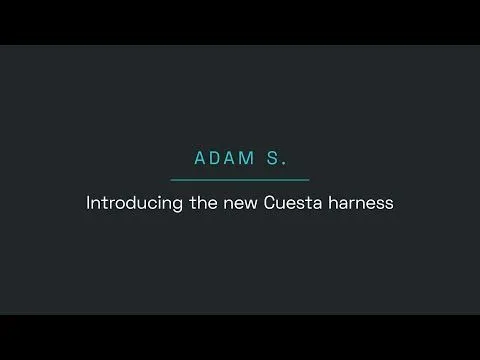 ADAM S.

Introducing the new Cuesta harness